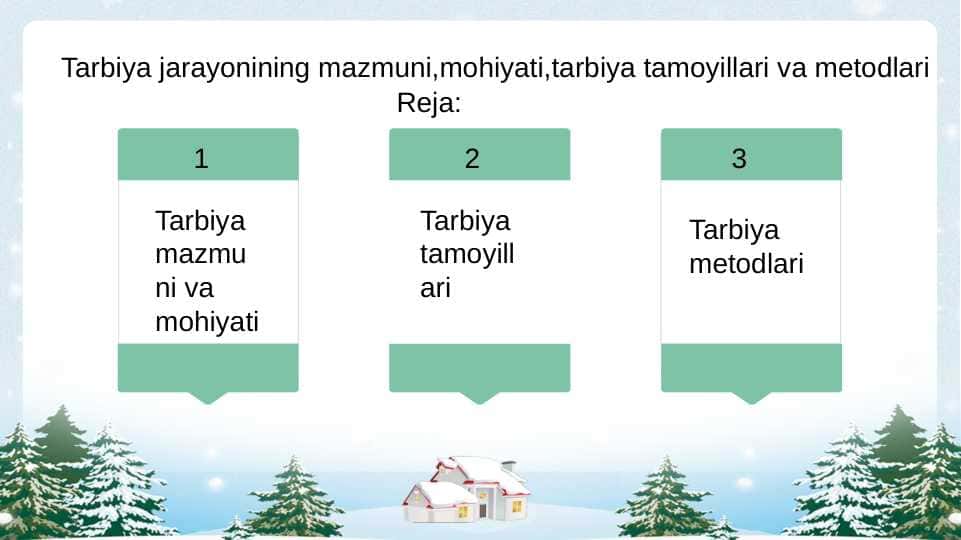 Tarbiya jarayonining mazmuni,mohiyati,tarbiya tamoyillari va metodlari
Reja:

1

Tarbiya mazmuni va mohiyati

2

Tarbiya tamoyillari

3

Tarbiya metodlari